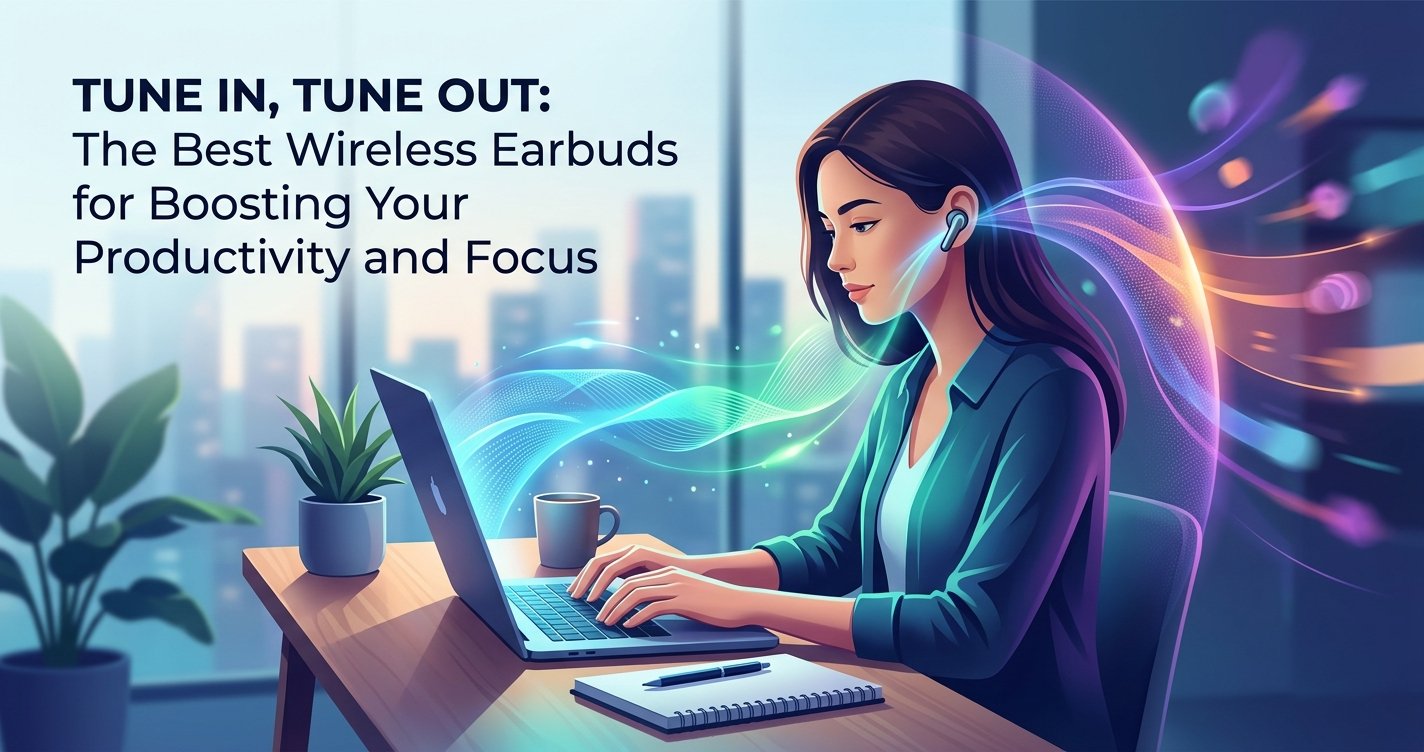 TUNE IN, TUNE OUT:
The Best Wireless Earbuds for Boosting Your Productivity and Focus